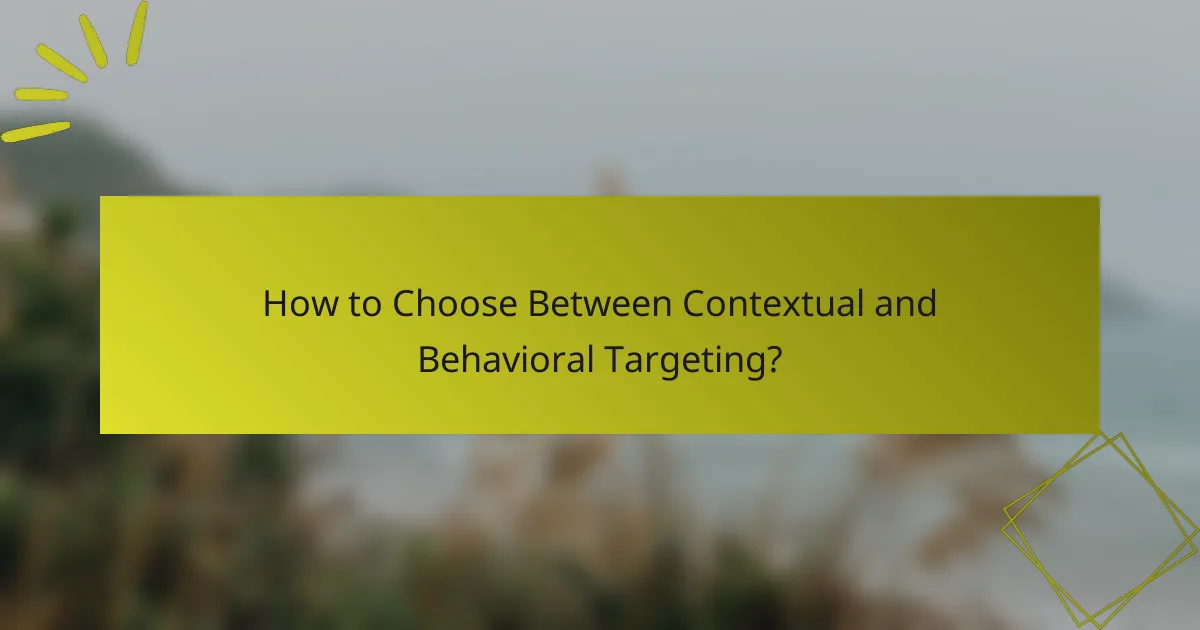 How to Choose Between Contextual and Behavioral Targeting?